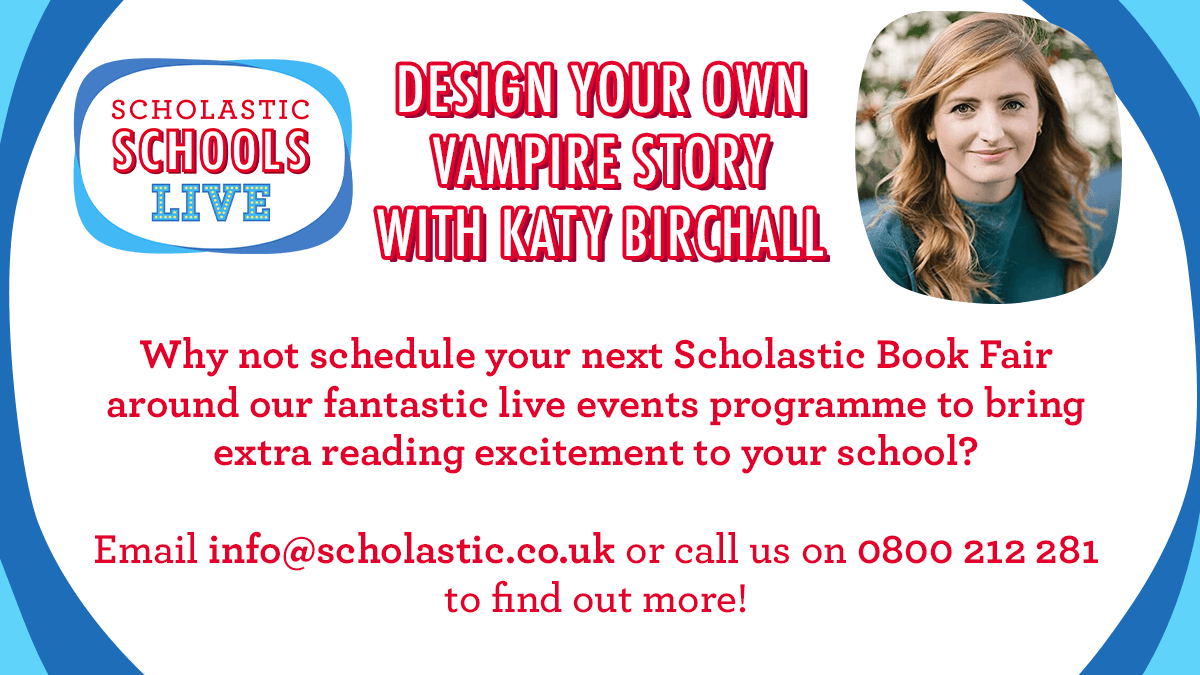 SCHOLASTIC
SCHOOLS
LIVE

DESIGN YOUR OWN VAMPIRE STORY WITH KATY BIRCHALL

Why not schedule your next Scholastic Book Fair around our fantastic live events programme to bring extra reading excitement to your school?

Email info@scholastic.co.uk or call us on 0800 212 281 to find out more!